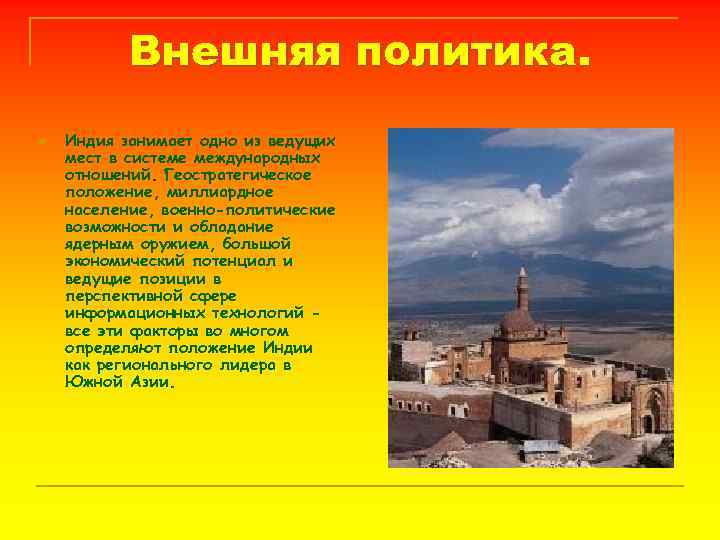 Внешняя политика.

Индия занимает одно из ведущих мест в системе международных отношений. Геостратегическое положение, миллиардное население, военно-политические возможности и обладание ядерным оружием, большой экономический потенциал и ведущие позиции в перспективной сфере информационных технологий - все эти факторы во многом определяют положение Индии как регионального лидера в Южной Азии.